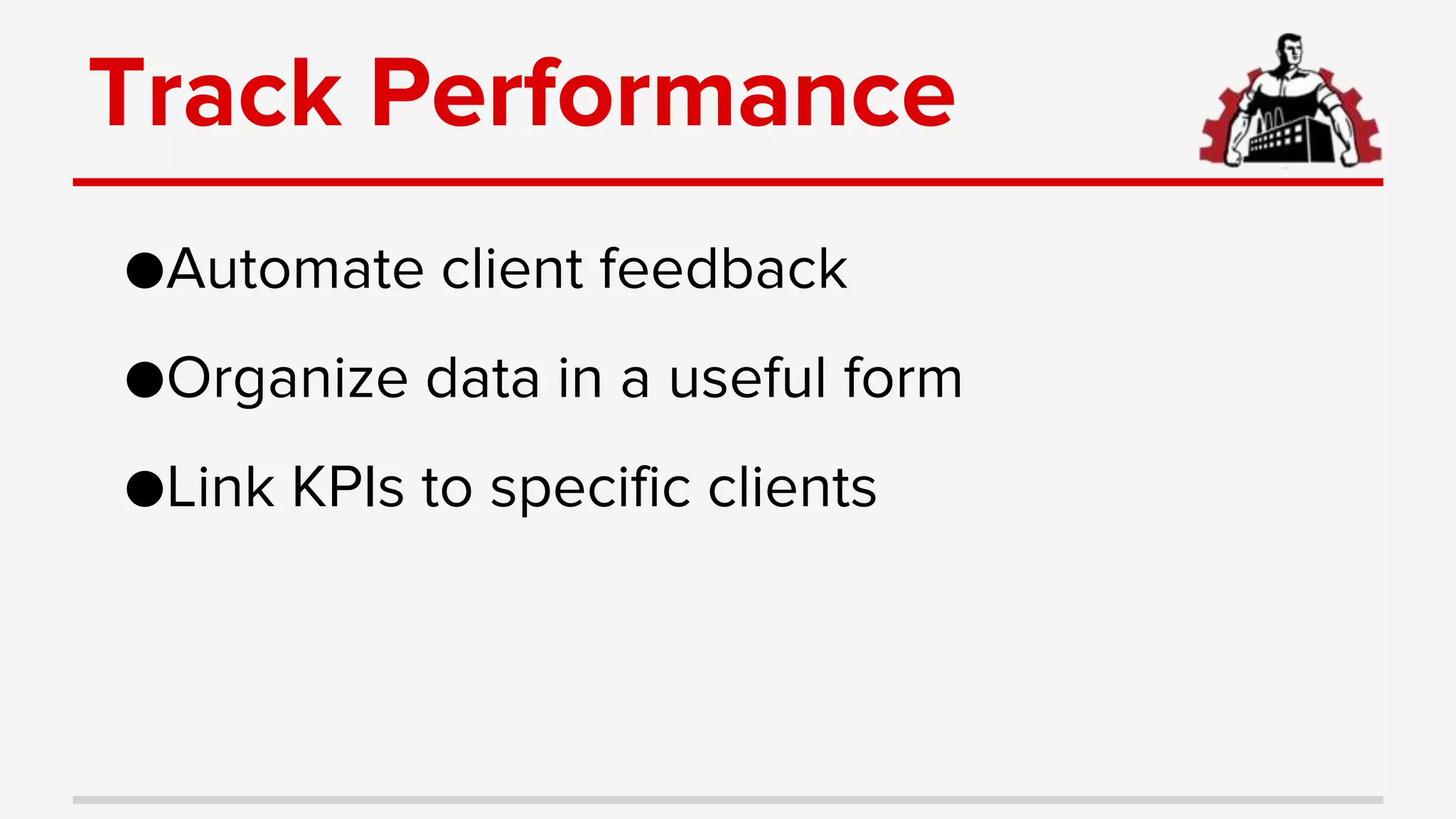 Track Performance

●Automate client feedback

●Organize data in a useful form

●Link KPIs to specific clients